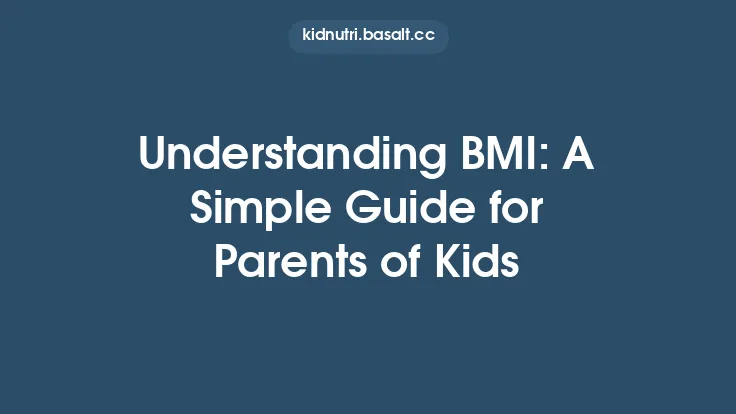 kidnutri.basalt.cc

Understanding BMI: A Simple Guide for Parents of Kids